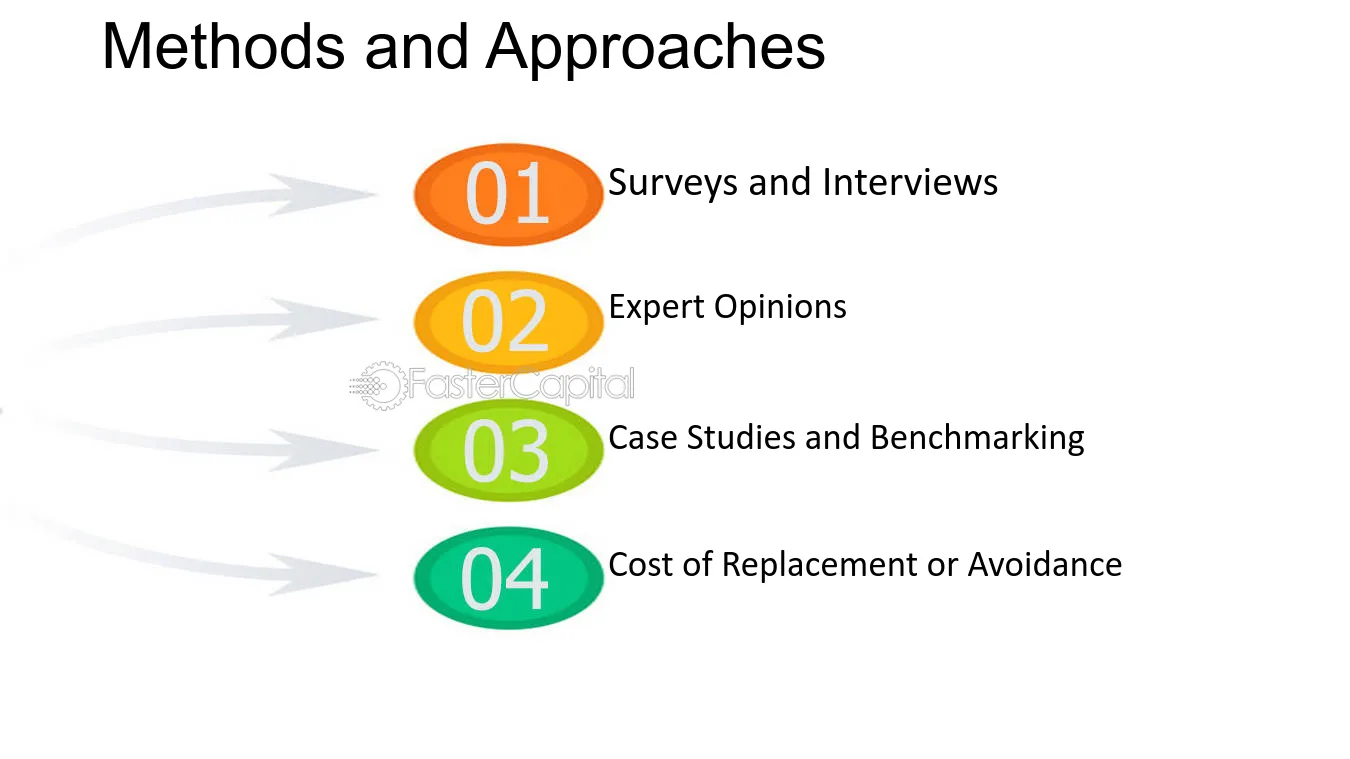 Methods and Approaches

01 Surveys and Interviews

02 Expert Opinions

FasterCapital

03 Case Studies and Benchmarking

04 Cost of Replacement or Avoidance